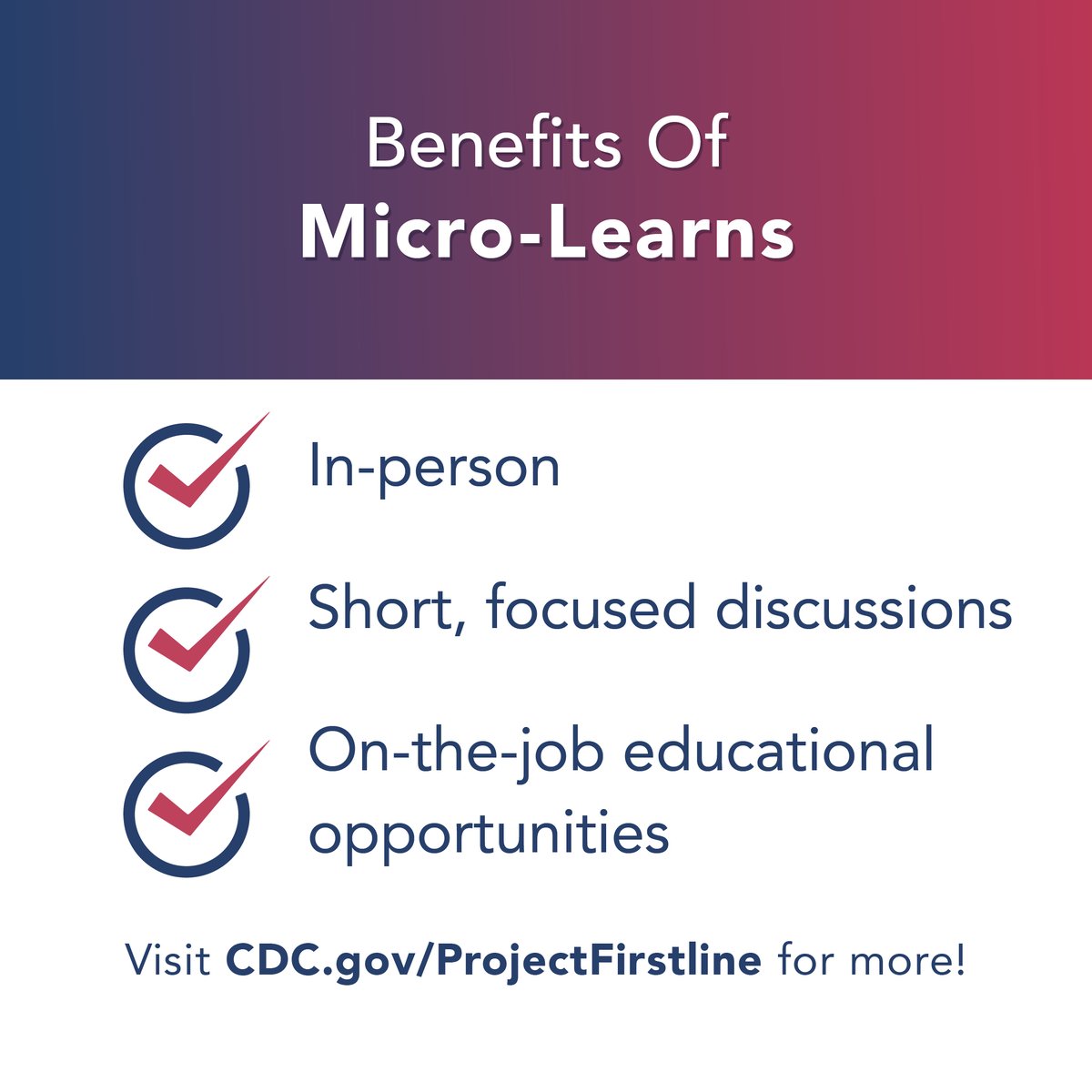 Benefits Of
Micro-Learns

In-person

Short, focused discussions

On-the-job educational opportunities

Visit CDC.gov/ProjectFirstline for more!